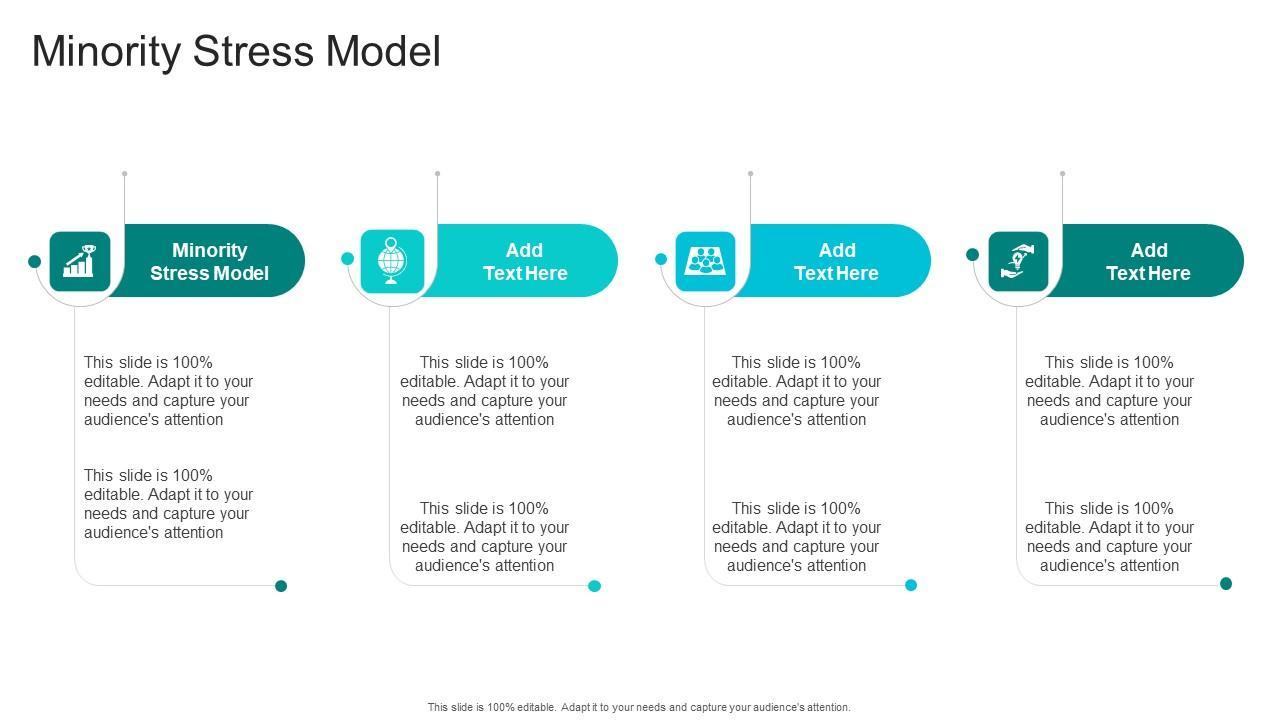 Minority Stress Model

Minority Stress Model

This slide is 100% editable. Adapt it to your needs and capture your audience's attention

This slide is 100% editable. Adapt it to your needs and capture your audience's attention

Add Text Here

This slide is 100% editable. Adapt it to your needs and capture your audience's attention

This slide is 100% editable. Adapt it to your needs and capture your audience's attention

Add Text Here

This slide is 100% editable. Adapt it to your needs and capture your audience's attention

This slide is 100% editable. Adapt it to your needs and capture your audience's attention

Add Text Here

This slide is 100% editable. Adapt it to your needs and capture your audience's attention

This slide is 100% editable. Adapt it to your needs and capture your audience's attention

This slide is 100% editable. Adapt it to your needs and capture your audience's attention.